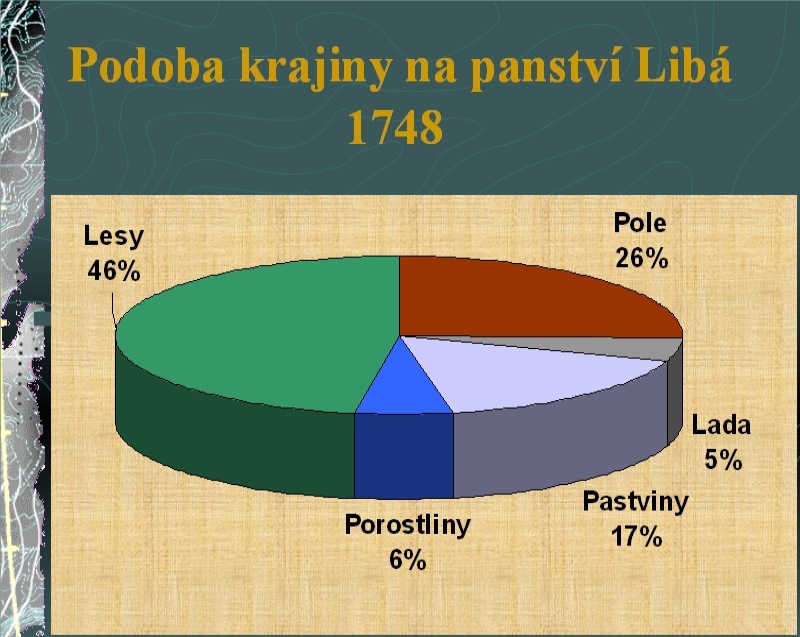 Podoba krajiny na panství Libá 1748

Lesy
46%

Pole
26%

Lada
5%

Pastviny
17%

Porostliny
6%